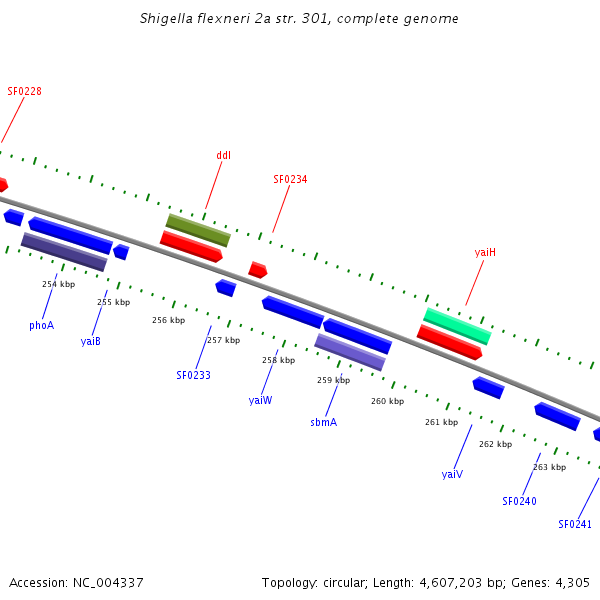 Shigella flexneri 2a str. 301, complete genome

SF0228

ddl

SF0234

yaiH

254 kbp
255 kbp
256 kbp
257 kbp
258 kbp
259 kbp
260 kbp
261 kbp
262 kbp
263 kbp

phoA
yaiB
SF0233
yaiW
sbmA
yaiV
SF0240
SF0241

Accession: NC_004337

Topology: circular; Length: 4,607,203 bp; Genes: 4,305